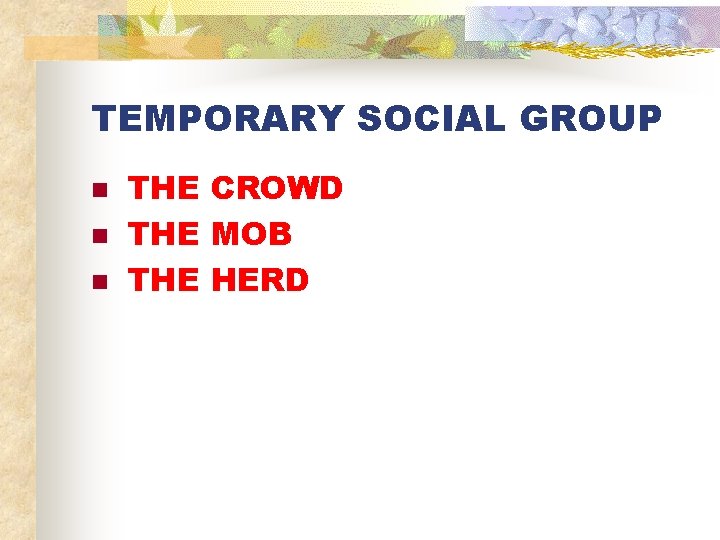 TEMPORARY SOCIAL GROUP

- THE CROWD
- THE MOB
- THE HERD